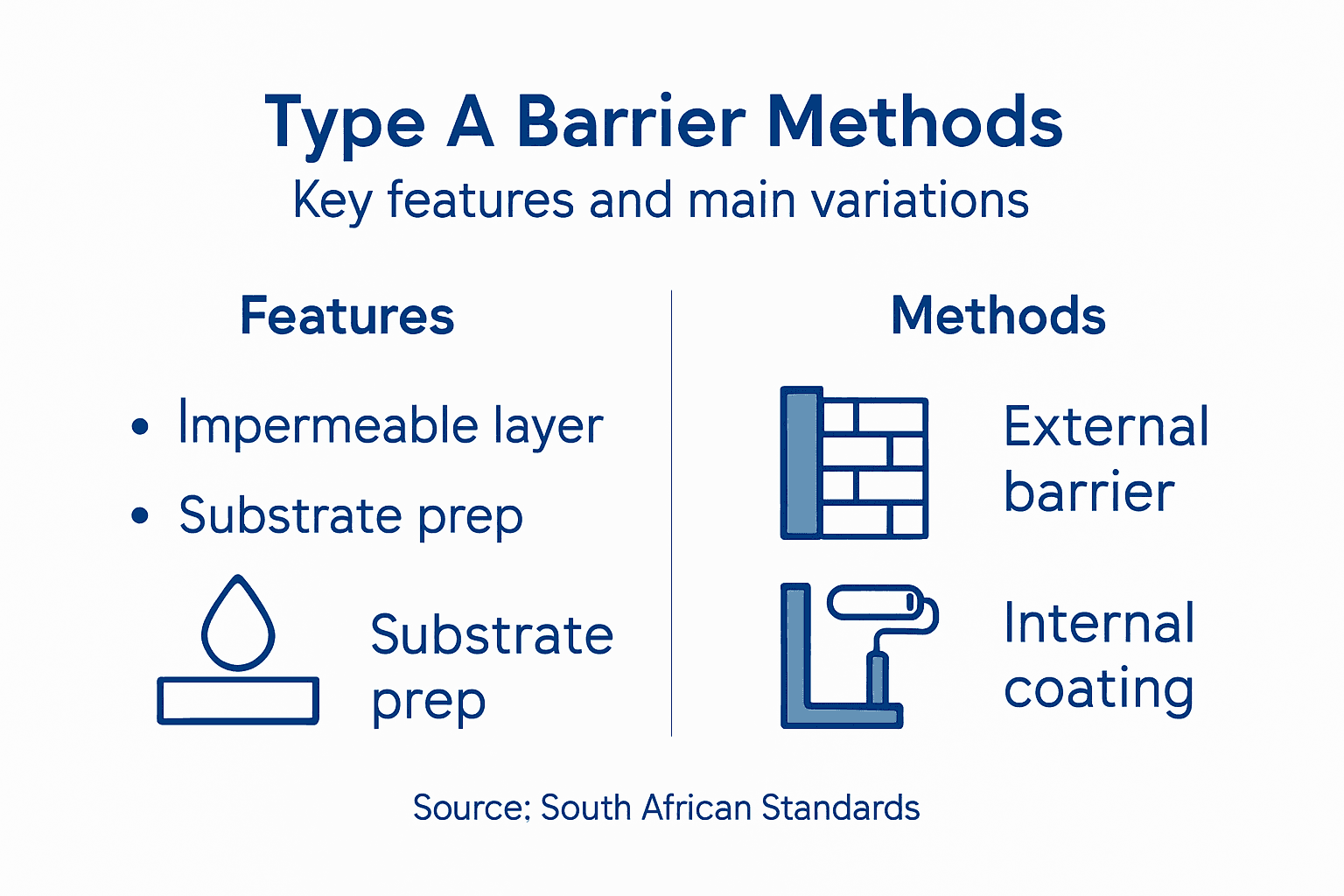 Type A Barrier Methods
Key features and main variations

Features

• Impermeable layer
• Substrate prep

Substrate prep

Methods

External barrier

Internal coating

Source: South African Standards